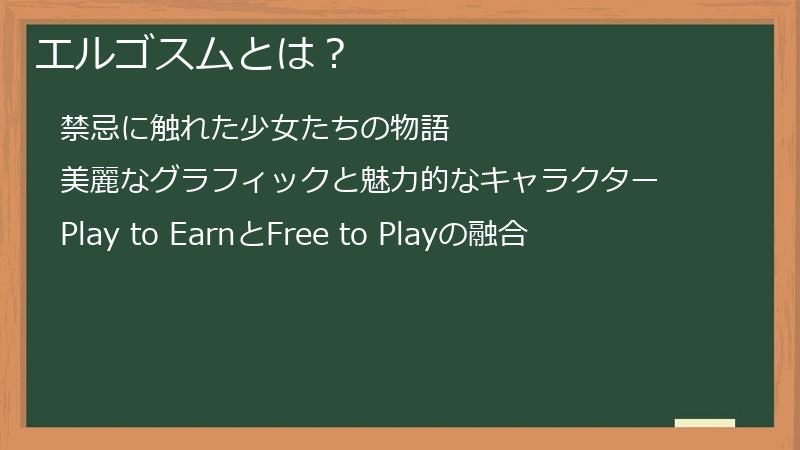 エルゴスムとは？

禁忌に触れた少女たちの物語

美麗なグラフィックと魅力的なキャラクター

Play to EarnとFree to Playの融合